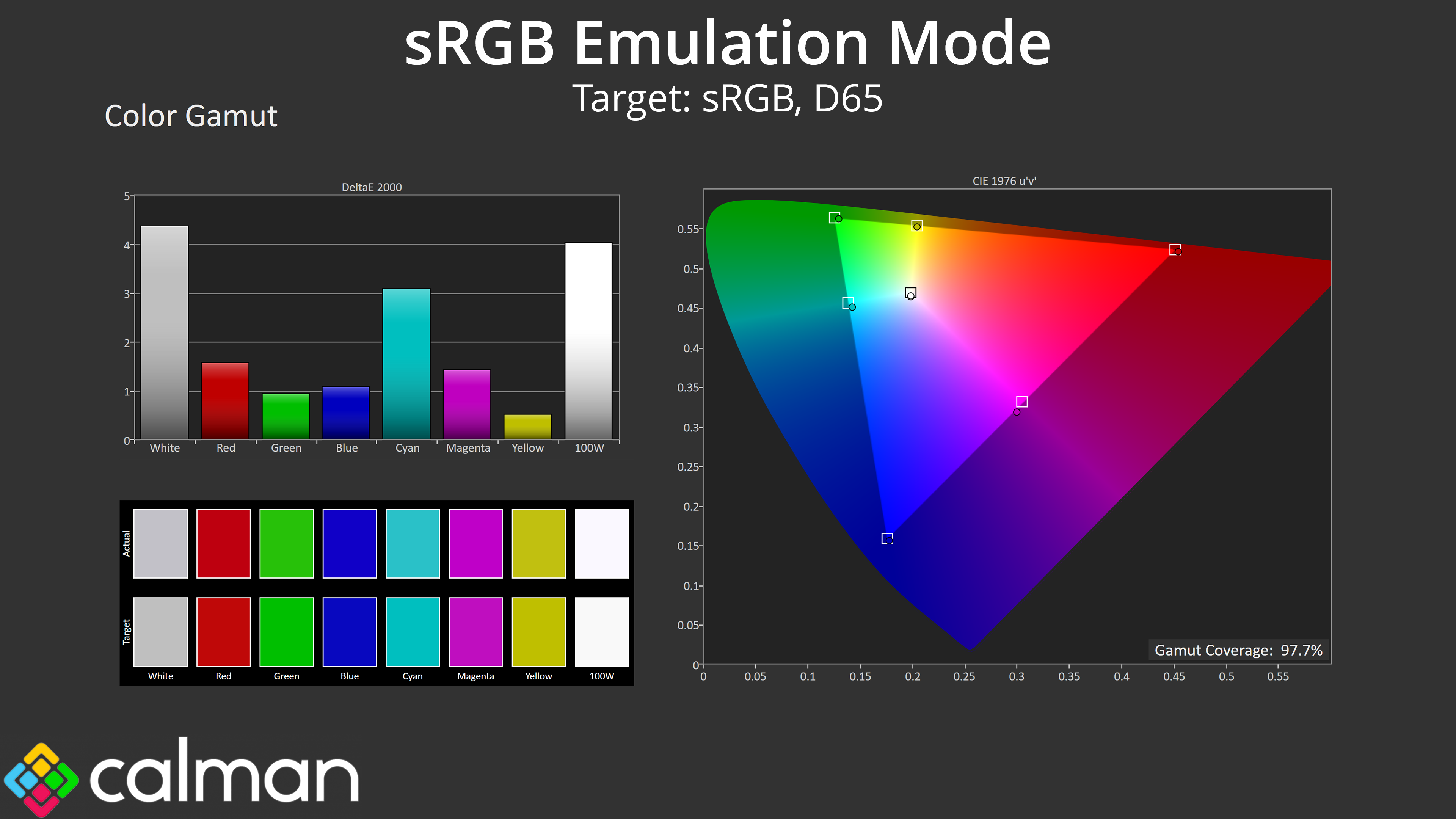 sRGB Emulation Mode
Target: sRGB, D65

Color Gamut

DeltaE 2000

5
4
3
2
1
0
White Red Green Blue Cyan Magenta Yellow 100W

Actual
Target
White Red Green Blue Cyan Magenta Yellow 100W

CIE 1976 u'v'

0.55
0.5
0.45
0.4
0.35
0.3
0.25
0.2
0.15
0.1
0.05
0
0 0.05 0.1 0.15 0.2 0.25 0.3 0.35 0.4 0.45 0.5 0.55

Gamut Coverage: 97.7%

calman